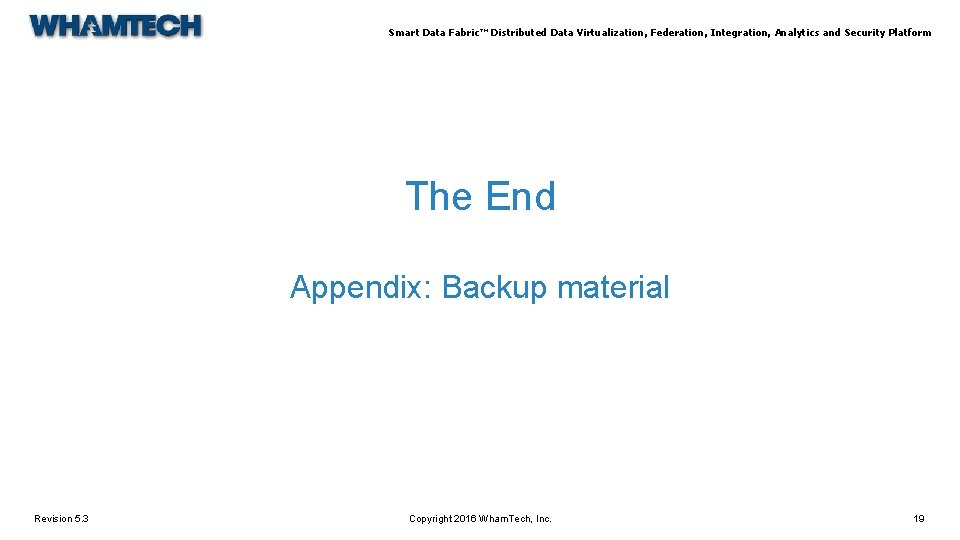 WHAMTECH

Smart Data Fabric™ Distributed Data Virtualization, Federation, Integration, Analytics and Security Platform

The End

Appendix: Backup material

Revision 5.3

Copyright 2016 WhamTech, Inc.

19